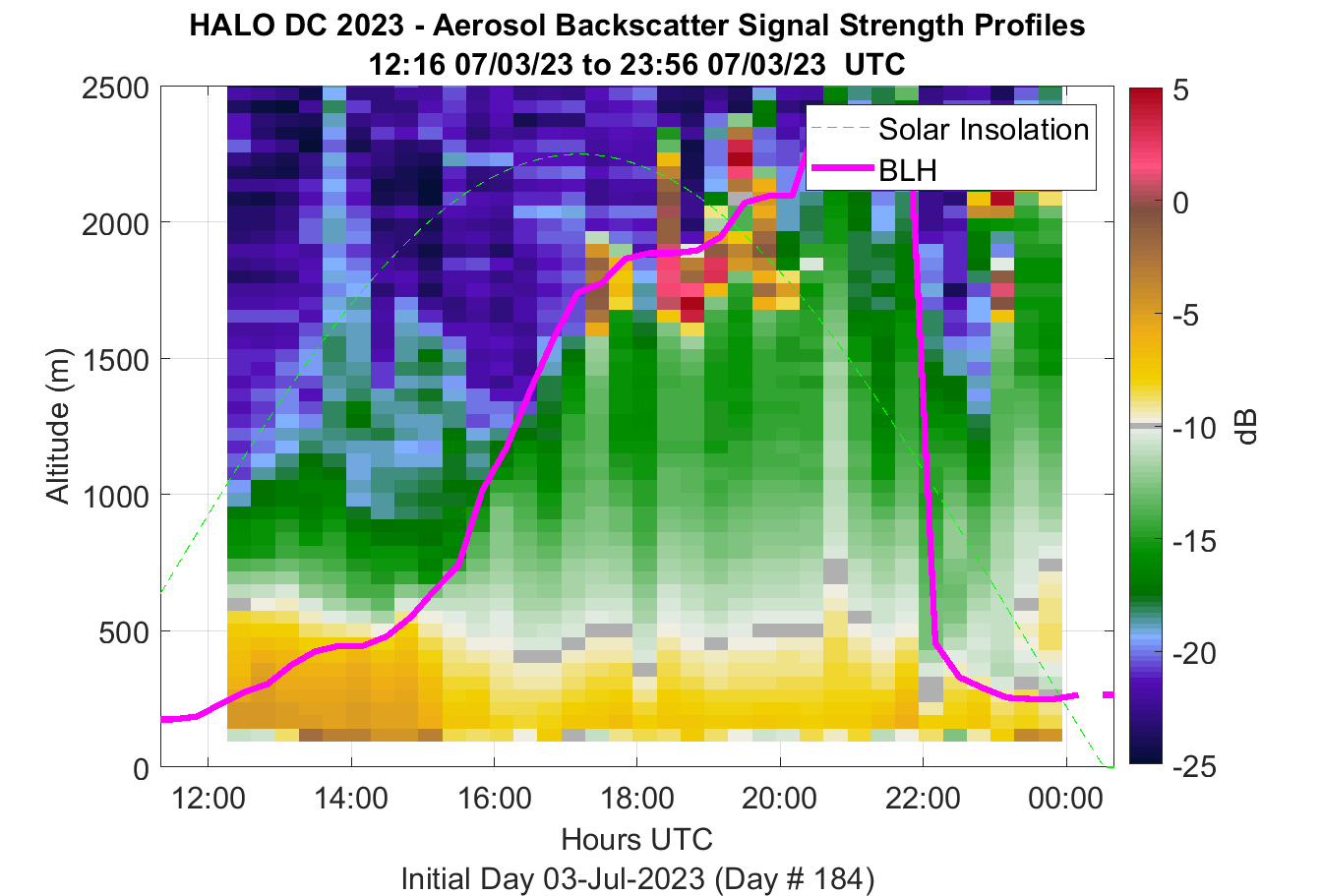 HALO DC 2023 - Aerosol Backscatter Signal Strength Profiles
12:16 07/03/23 to 23:56 07/03/23 UTC

Solar Insolation
BLH

Altitude (m)
2500
2000
1500
1000
500
0

12:00
14:00
16:00
18:00
20:00
22:00
00:00

Hours UTC
Initial Day 03-Jul-2023 (Day # 184)

5
0
-5
-10
-15
-20
-25
dB